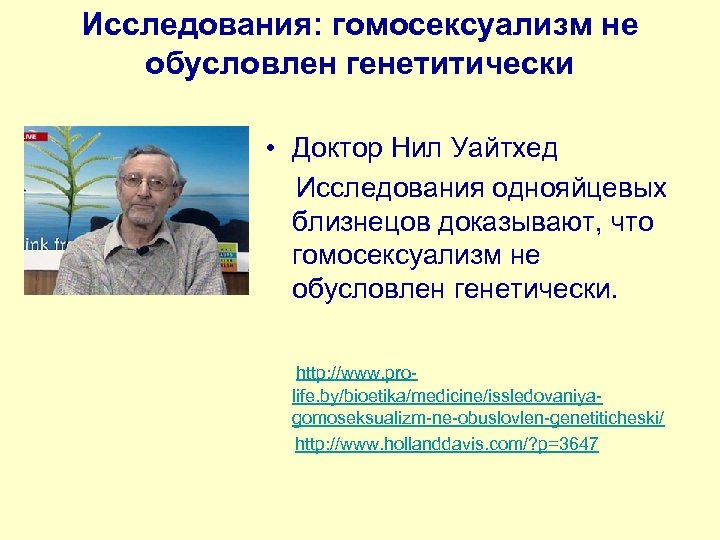 Исследования: гомосексуализм не обусловлен генетитически

LIVE

ink fr

• Доктор Нил Уайтхед

Исследования однояйцевых близнецов доказывают, что гомосексуализм не обусловлен генетически.

http://www.pro-life.by/bioetika/medicine/issledovaniya-gomoseksualizm-ne-obuslovlen-genetiticheski/

http://www.hollanddavis.com/?p=3647